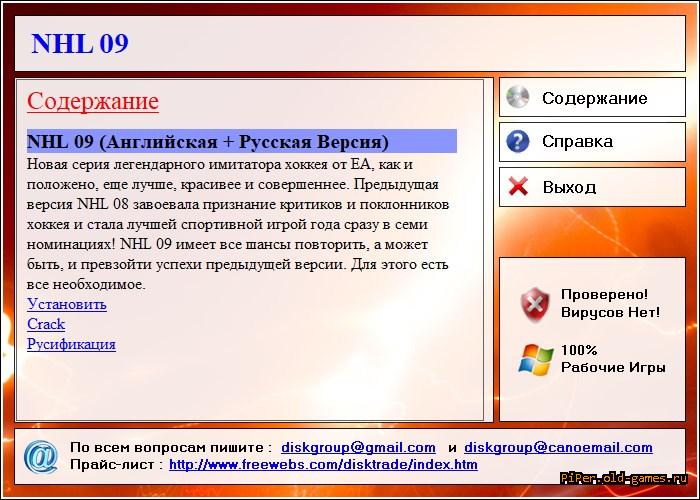 NHL 09

Содержание

NHL 09 (Английская + Русская Версия)

Новая серия легендарного имитатора хоккея от EA, как и положено, еще лучше, красивее и совершеннее. Предыдущая версия NHL 08 завоевала признание критиков и поклонников хоккея и стала лучшей спортивной игрой года сразу в семи номинациях! NHL 09 имеет все шансы повторить, а может быть, и превзойти успехи предыдущей версии. Для этого есть все необходимое.

Установить
Crack
Русификация

Содержание
Справка
Выход

Проверено! Вирусов Нет!

100% Рабочие Игры

По всем вопросам пишите : diskgroup@gmail.com и diskgroup@canoemail.com
Прайс-лист : http://www.freewebs.com/disktrade/index.htm

PiPer.old-games.ru